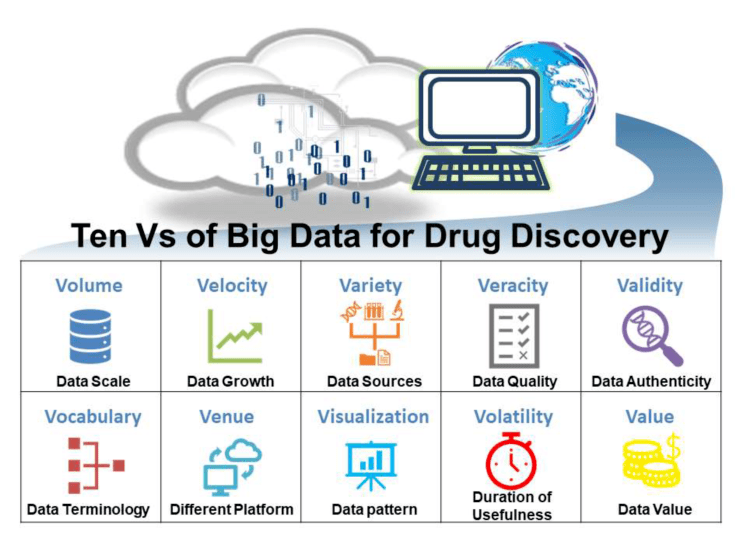 Ten Vs of Big Data for Drug Discovery

| Volume | Velocity | Variety | Veracity | Validity |
|---|---|---|---|---|
| Data Scale | Data Growth | Data Sources | Data Quality | Data Authenticity |
| Vocabulary | Venue | Visualization | Volatility | Value |
| Data Terminology | Different Platform | Data pattern | Duration of Usefulness | Data Value |